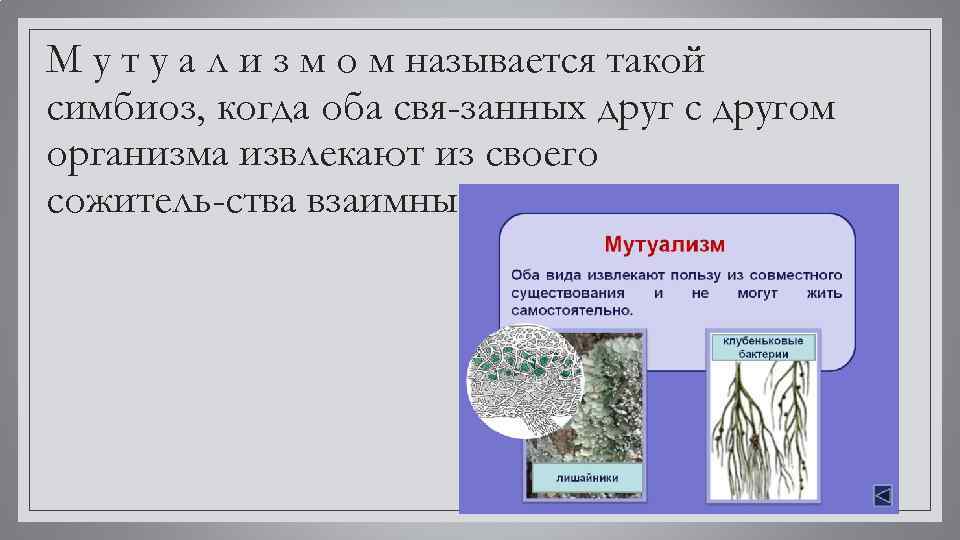 М у т у а л и з м о м называется такой симбиоз, когда оба свя-занных друг с другом организма извлекают из своего сожитель-ства взаимны

Мутуализм

Оба вида извлекают пользу из совместного существования и не могут жить самостоятельно.

клубеньковые бактерии

лишайники